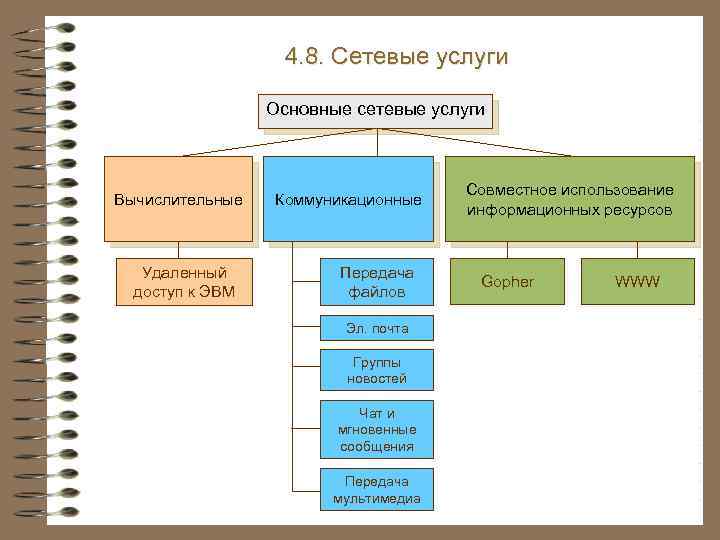 4.8. Сетевые услуги

Основные сетевые услуги

Вычислительные

Коммуникационные

Совместное использование информационных ресурсов

Удаленный доступ к ЭВМ

Передача файлов

Эл. почта

Группы новостей

Чат и мгновенные сообщения

Передача мультимедиа

Gopher

WWW